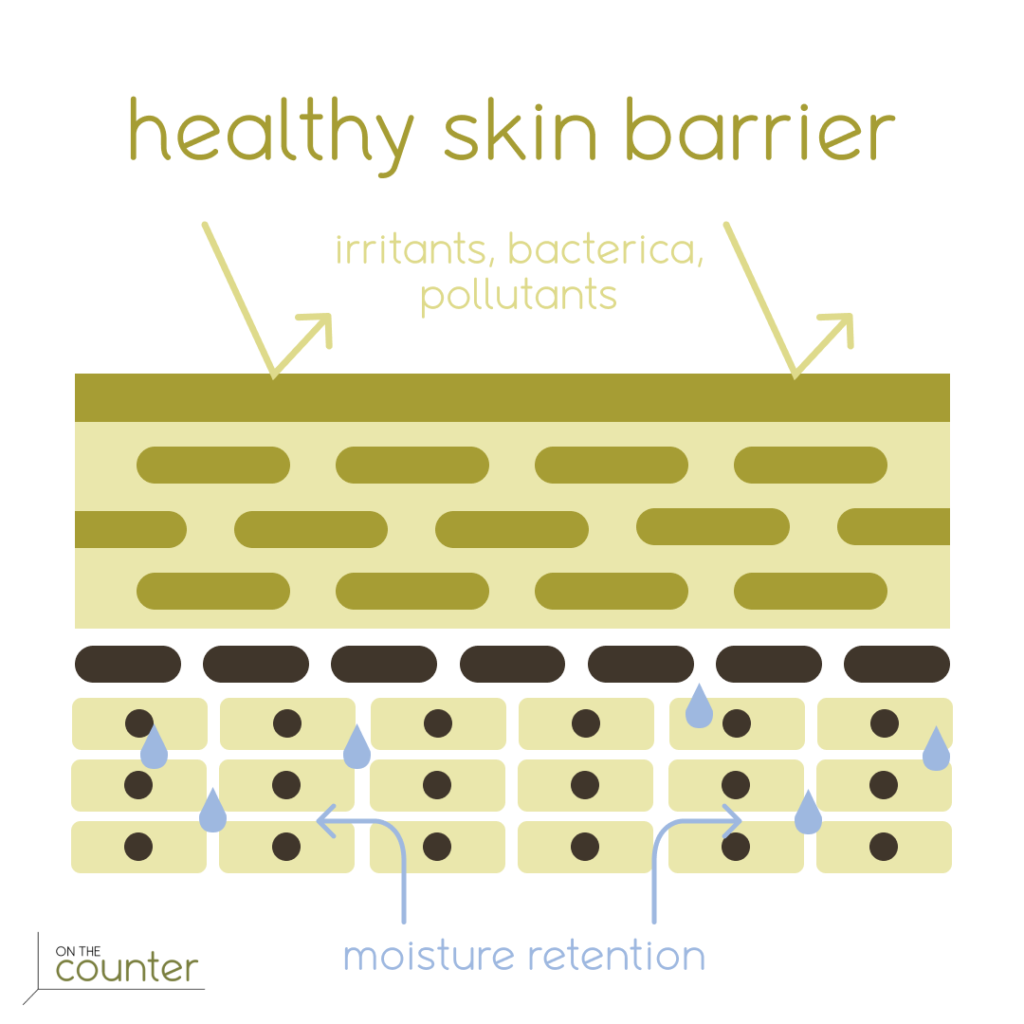 healthy skin barrier

irritants, bacterica, pollutants

moisture retention

ON THE
counter